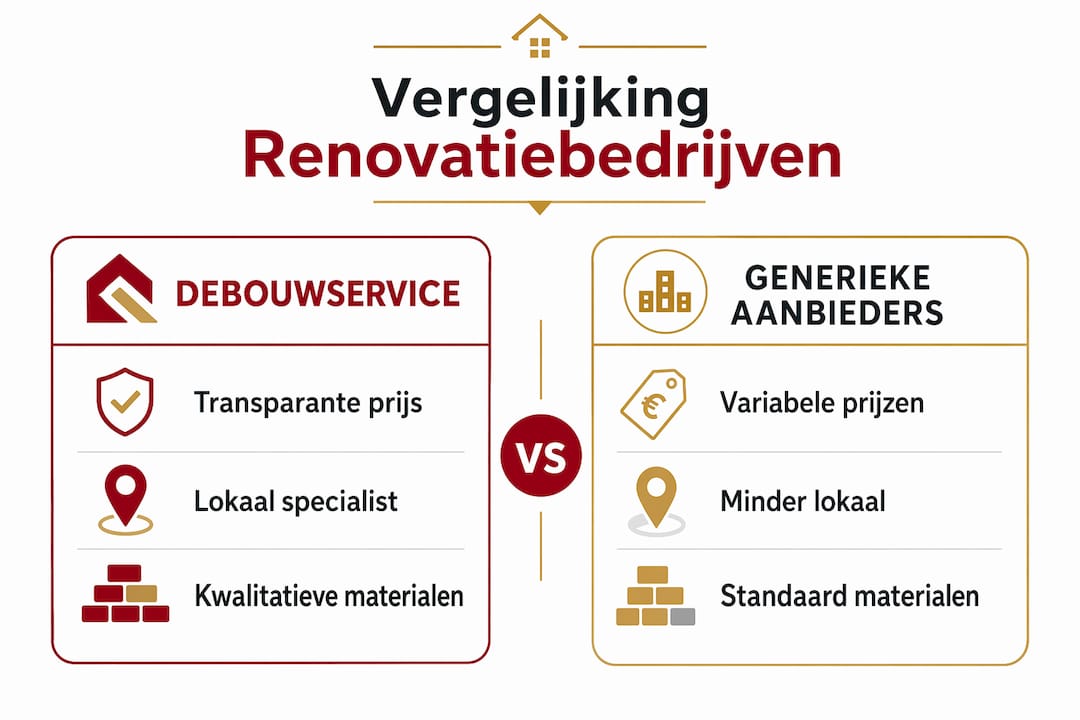 Vergelijking Renovatiebedrijven

DEBOUWSERVICE

Transparante prijs

Lokaal specialist

Kwalitatieve materialen

VS

GENERIEKE AANBIEDERS

€

Variabele prijzen

Minder lokaal

Standaard materialen